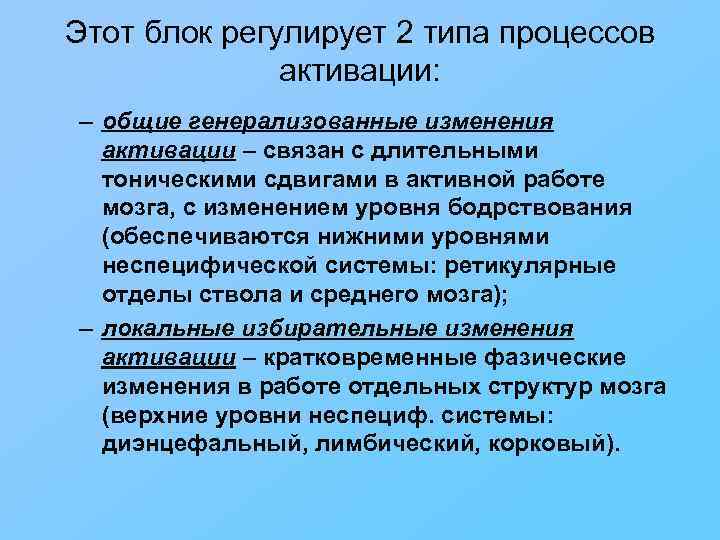 Этот блок регулирует 2 типа процессов активации:

– общие генерализованные изменения активации – связан с длительными тоническими сдвигами в активной работе мозга, с изменением уровня бодрствования (обеспечиваются нижними уровнями неспецифической системы: ретикулярные отделы ствола и среднего мозга);

– локальные избирательные изменения активации – кратковременные фазические изменения в работе отдельных структур мозга (верхние уровни неспециф. системы: диэнцефальный, лимбический, корковый).